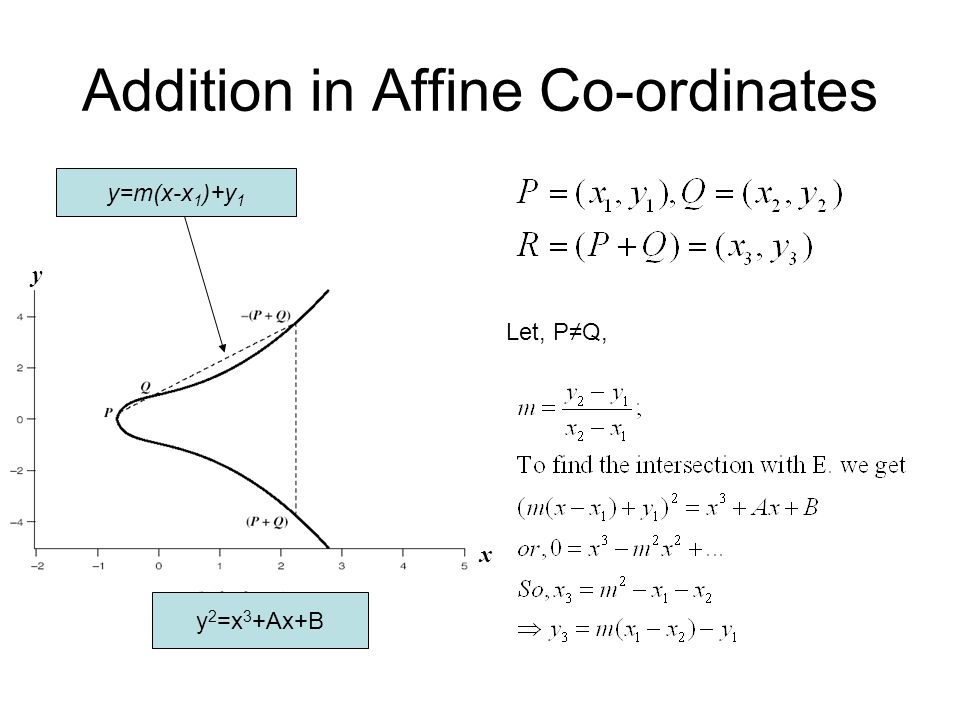 Addition in Affine Co-ordinates

$y=m(x-x_1)+y_1$

$y$

4
2
0
−2
−4

$-(P+Q)$

$Q$

$P$

$(P+Q)$

−2 −1 0 1 2 3 4 5

$x$

$y^2=x^3+Ax+B$

$P=(x_1,y_1), Q=(x_2,y_2)$
$R=(P+Q)=(x_3,y_3)$

Let, P≠Q,

$m=\frac{y_2-y_1}{x_2-x_1};$

To find the intersection with E. we get

$(m(x-x_1)+y_1)^2=x^3+Ax+B$

$or, 0=x^3-m^2x^2+...$

$So, x_3=m^2-x_1-x_2$

$\Rightarrow y_3=m(x_1-x_2)-y_1$